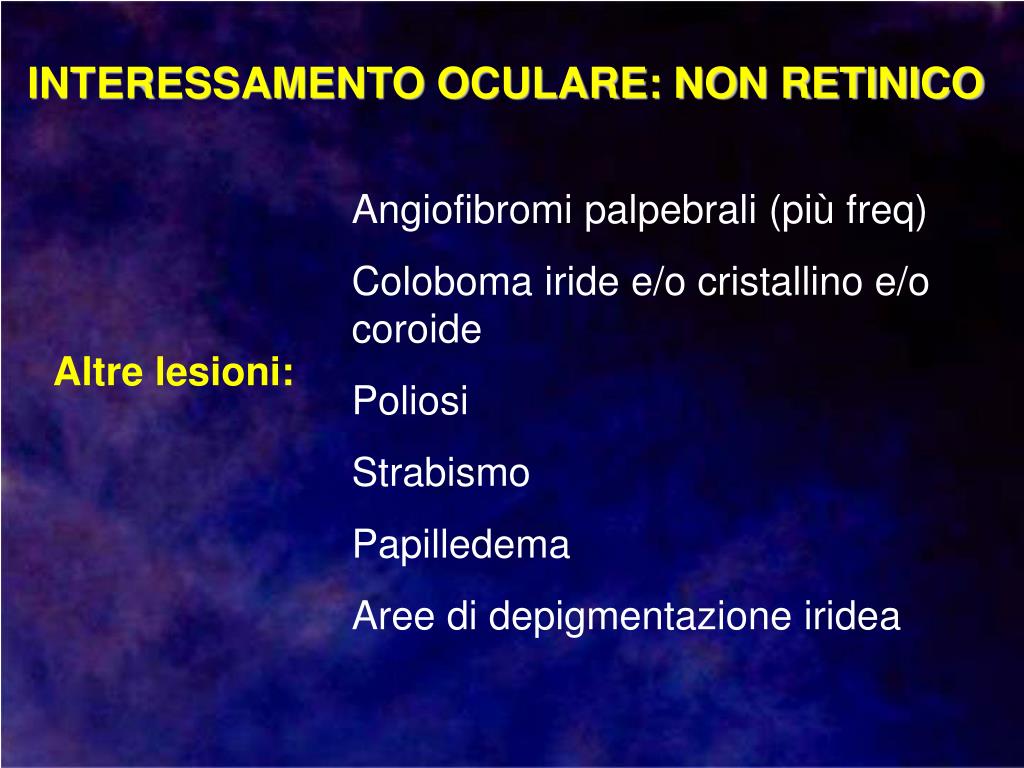 INTERESSAMENTO OCULARE: NON RETINICO

Altre lesioni:

Angiofibromi palpebrali (più freq)

Coloboma iride e/o cristallino e/o coroide

Poliosi

Strabismo

Papilledema

Aree di depigmentazione iridea